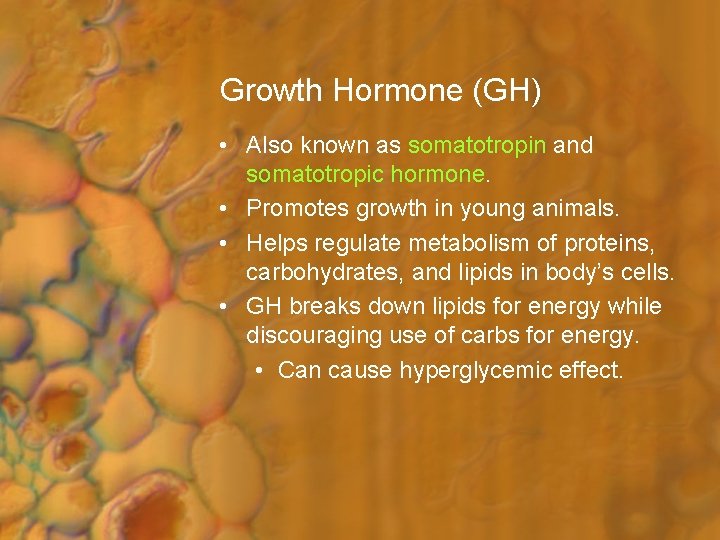 Growth Hormone (GH)

• Also known as somatotropin and somatotropic hormone.
• Promotes growth in young animals.
• Helps regulate metabolism of proteins, carbohydrates, and lipids in body's cells.
• GH breaks down lipids for energy while discouraging use of carbs for energy.
  • Can cause hyperglycemic effect.